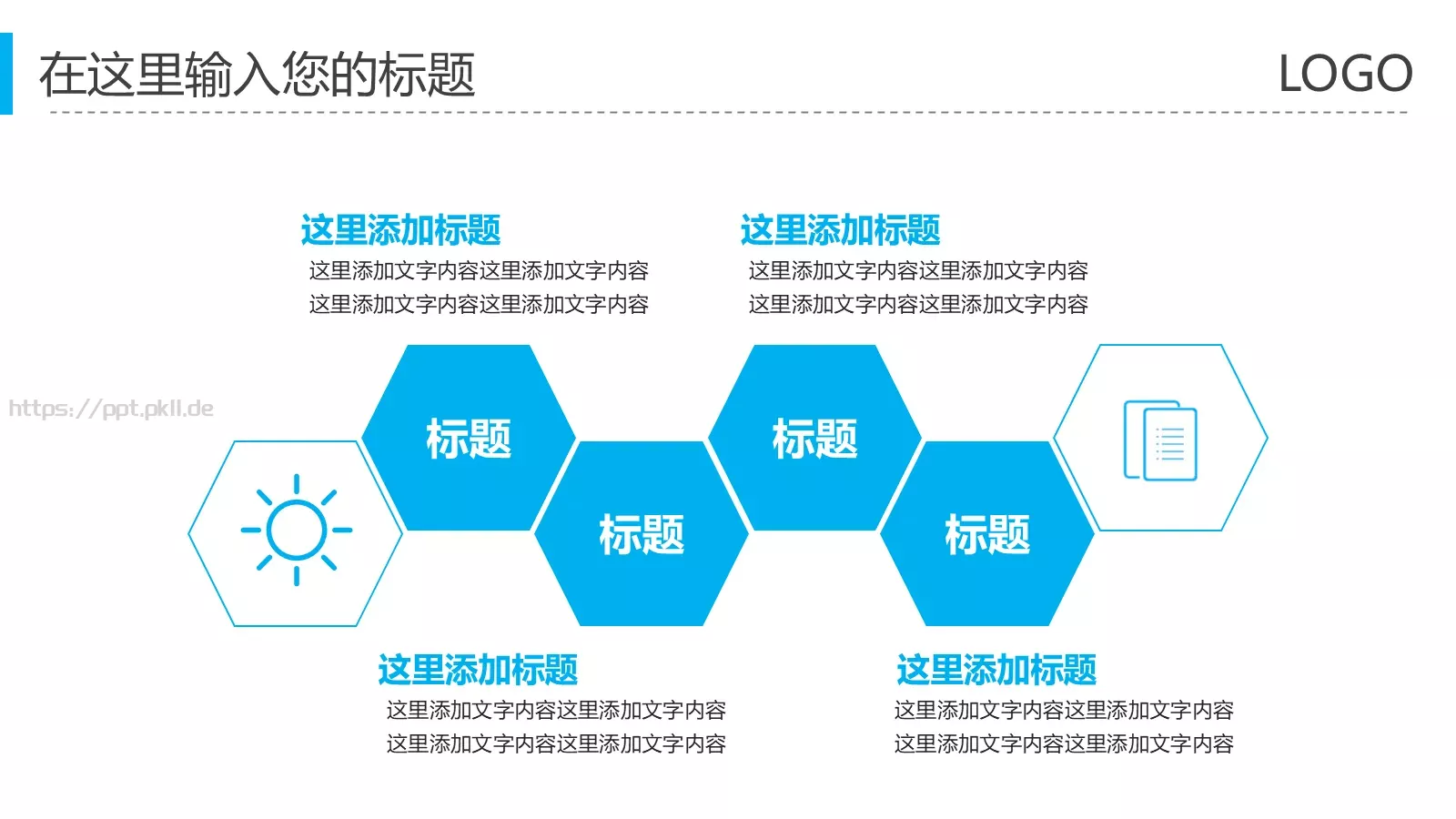 在这里输入您的标题

LOGO

这里添加标题
这里添加文字内容这里添加文字内容
这里添加文字内容这里添加文字内容

这里添加标题
这里添加文字内容这里添加文字内容
这里添加文字内容这里添加文字内容

https://ppt.pkll.de

标题

标题

标题

标题

这里添加标题
这里添加文字内容这里添加文字内容
这里添加文字内容这里添加文字内容

这里添加标题
这里添加文字内容这里添加文字内容
这里添加文字内容这里添加文字内容